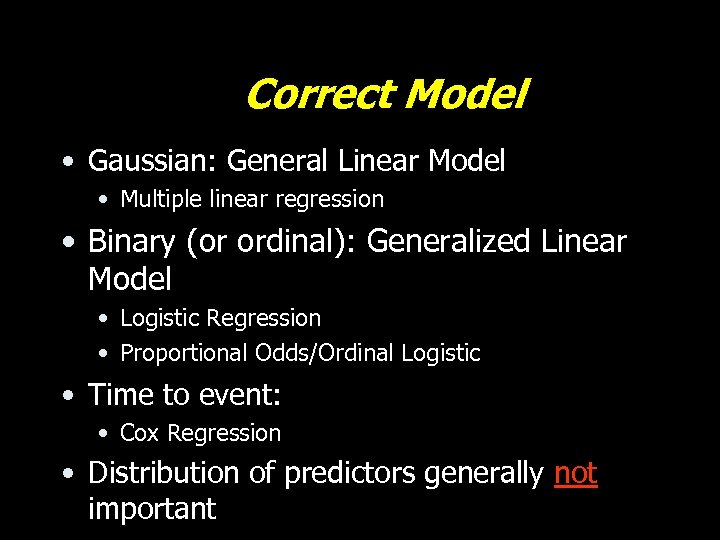 Correct Model

• Gaussian: General Linear Model
  • Multiple linear regression
• Binary (or ordinal): Generalized Linear Model
  • Logistic Regression
  • Proportional Odds/Ordinal Logistic
• Time to event:
  • Cox Regression
• Distribution of predictors generally not important